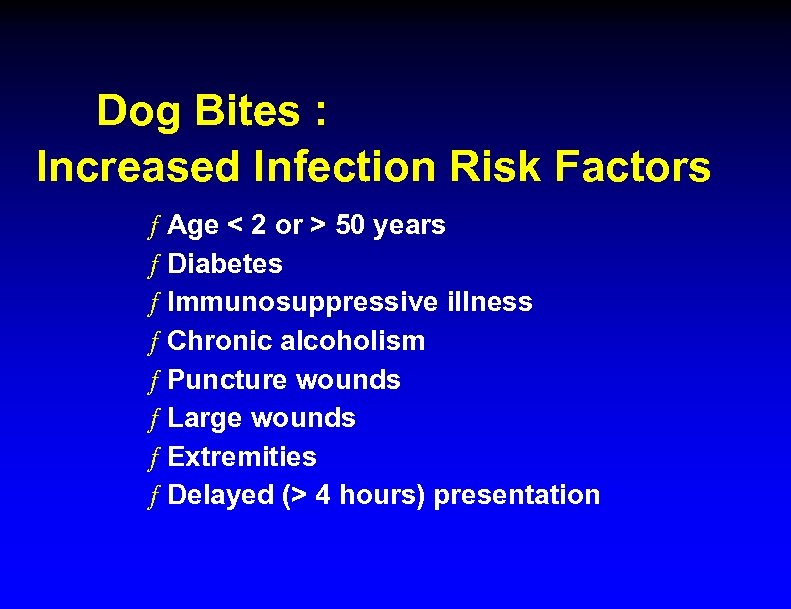 Dog Bites :
Increased Infection Risk Factors

ƒ Age < 2 or > 50 years
ƒ Diabetes
ƒ Immunosuppressive illness
ƒ Chronic alcoholism
ƒ Puncture wounds
ƒ Large wounds
ƒ Extremities
ƒ Delayed (> 4 hours) presentation